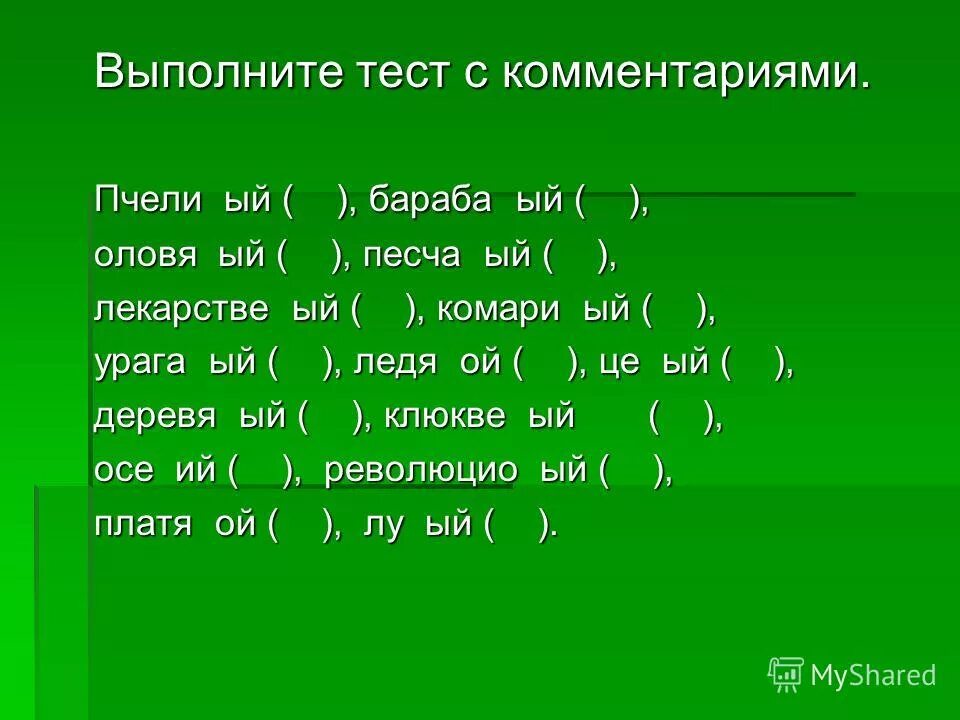 Выполните тест с комментариями.

Пчели ый ( ), бараба ый ( ), оловя ый ( ), песча ый ( ), лекарстве ый ( ), комари ый ( ), урага ый ( ), ледя ой ( ), це ый ( ), деревя ый ( ), клюкве ый ( ), осе ий ( ), революцио ый ( ), платя ой ( ), лу ый ( ).

MyShared